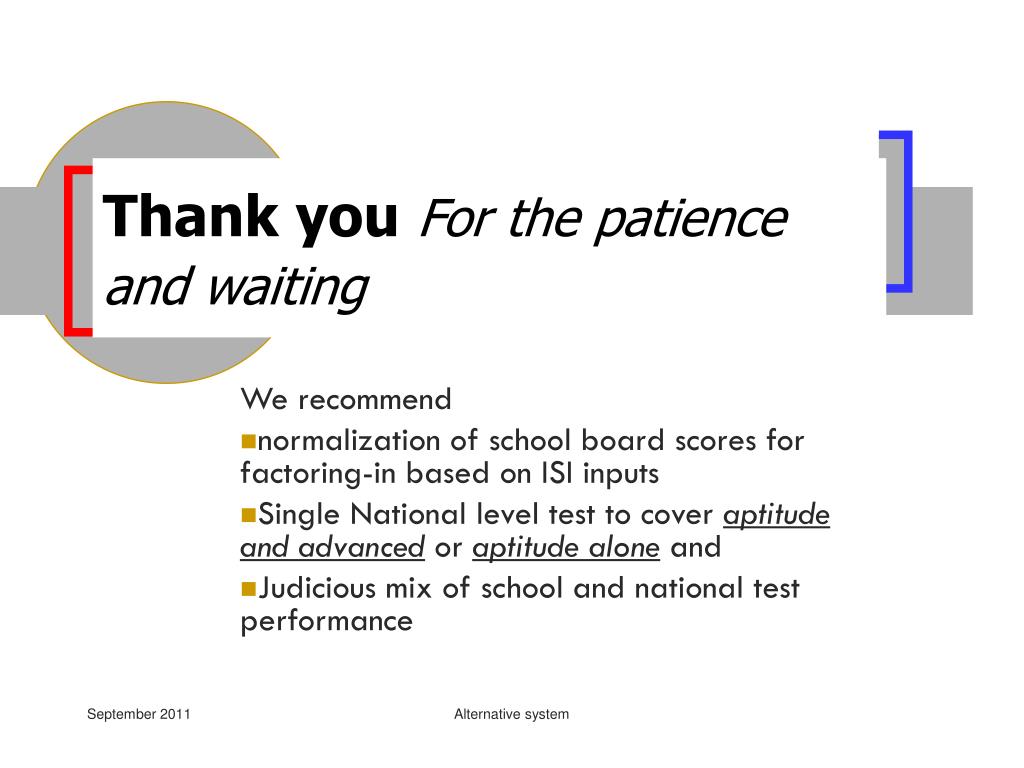 Thank you For the patience and waiting

We recommend

normalization of school board scores for factoring-in based on ISI inputs

Single National level test to cover aptitude and advanced or aptitude alone and

Judicious mix of school and national test performance

September 2011

Alternative system